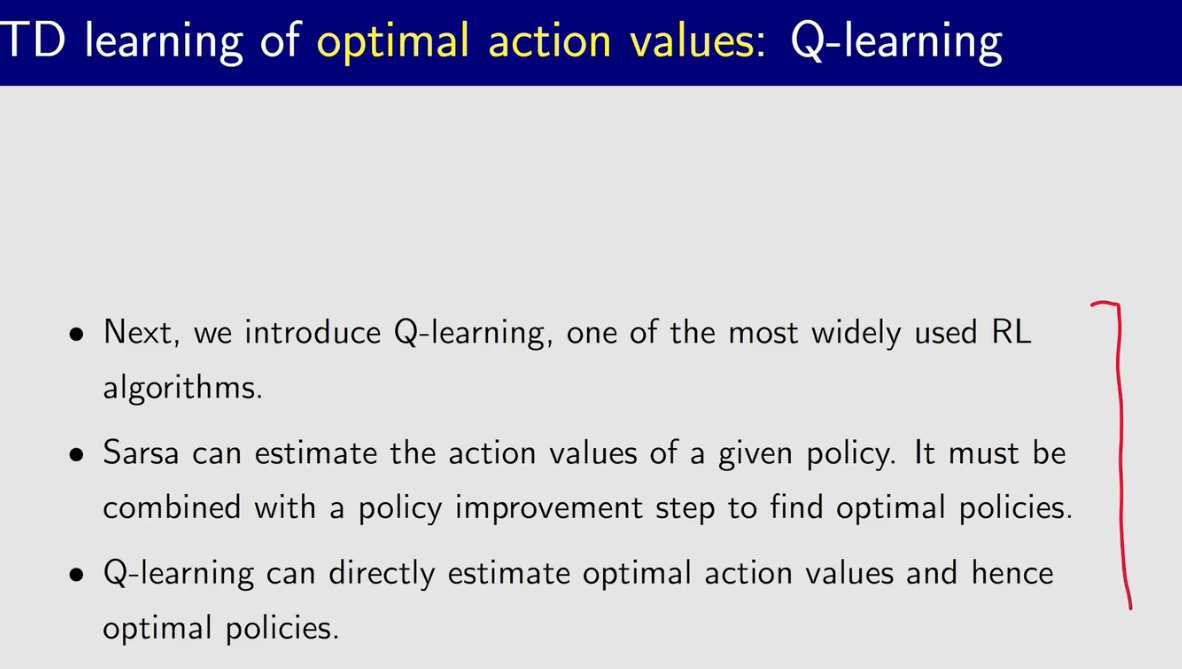 TD learning of optimal action values: Q-learning

• Next, we introduce Q-learning, one of the most widely used RL algorithms.

• Sarsa can estimate the action values of a given policy. It must be combined with a policy improvement step to find optimal policies.

• Q-learning can directly estimate optimal action values and hence optimal policies.